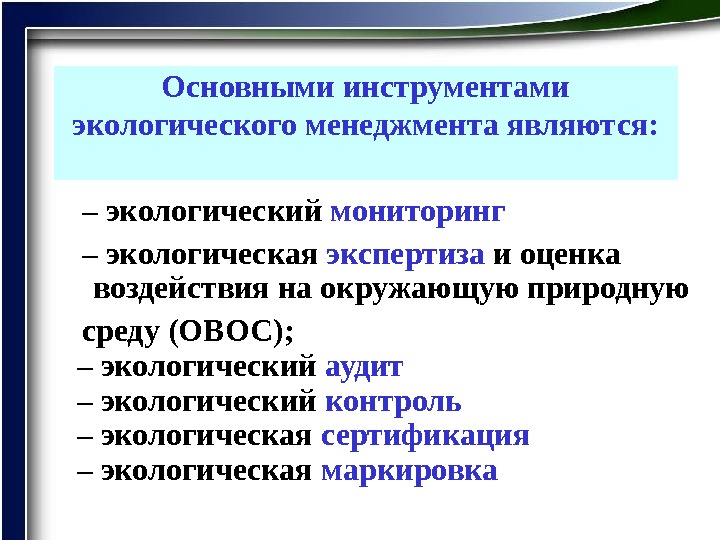 Основными инструментами экологического менеджмента являются:

– экологический мониторинг

– экологическая экспертиза и оценка воздействия на окружающую природную среду (ОВОС);

– экологический аудит

– экологический контроль

– экологическая сертификация

– экологическая маркировка